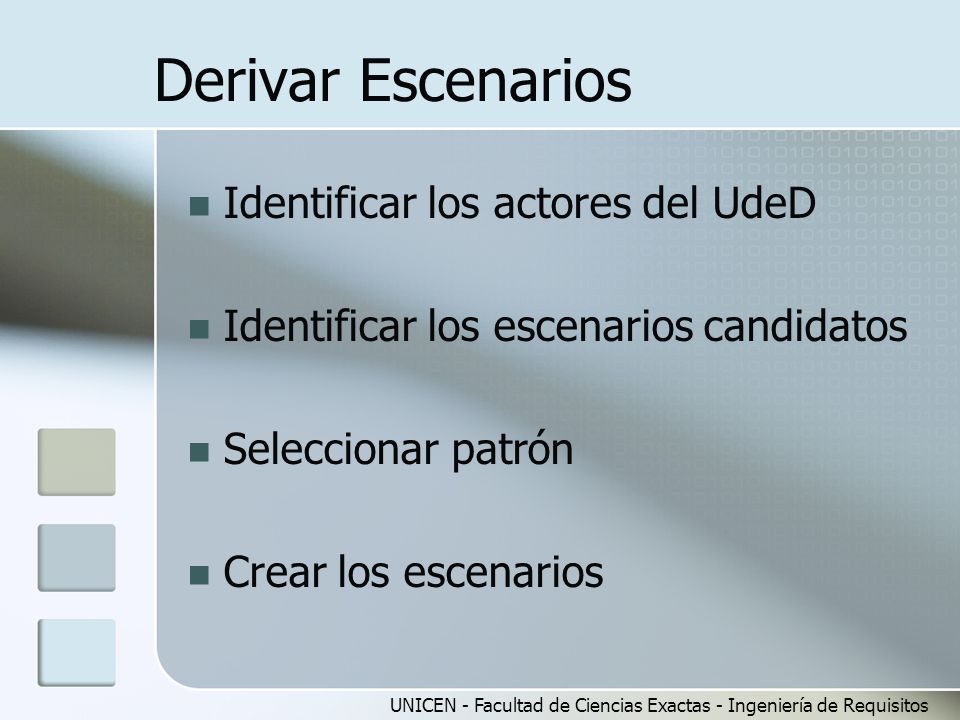 Derivar Escenarios

- Identificar los actores del UdeD
- Identificar los escenarios candidatos
- Seleccionar patrón
- Crear los escenarios

UNICEN - Facultad de Ciencias Exactas - Ingeniería de Requisitos